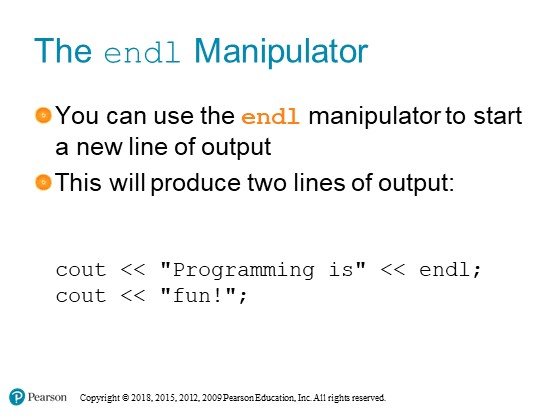 The endl Manipulator

You can use the endl manipulator to start a new line of output

This will produce two lines of output:

cout << "Programming is" << endl;
cout << "fun!";

Pearson Copyright © 2018, 2015, 2012, 2009 Pearson Education, Inc. All rights reserved.